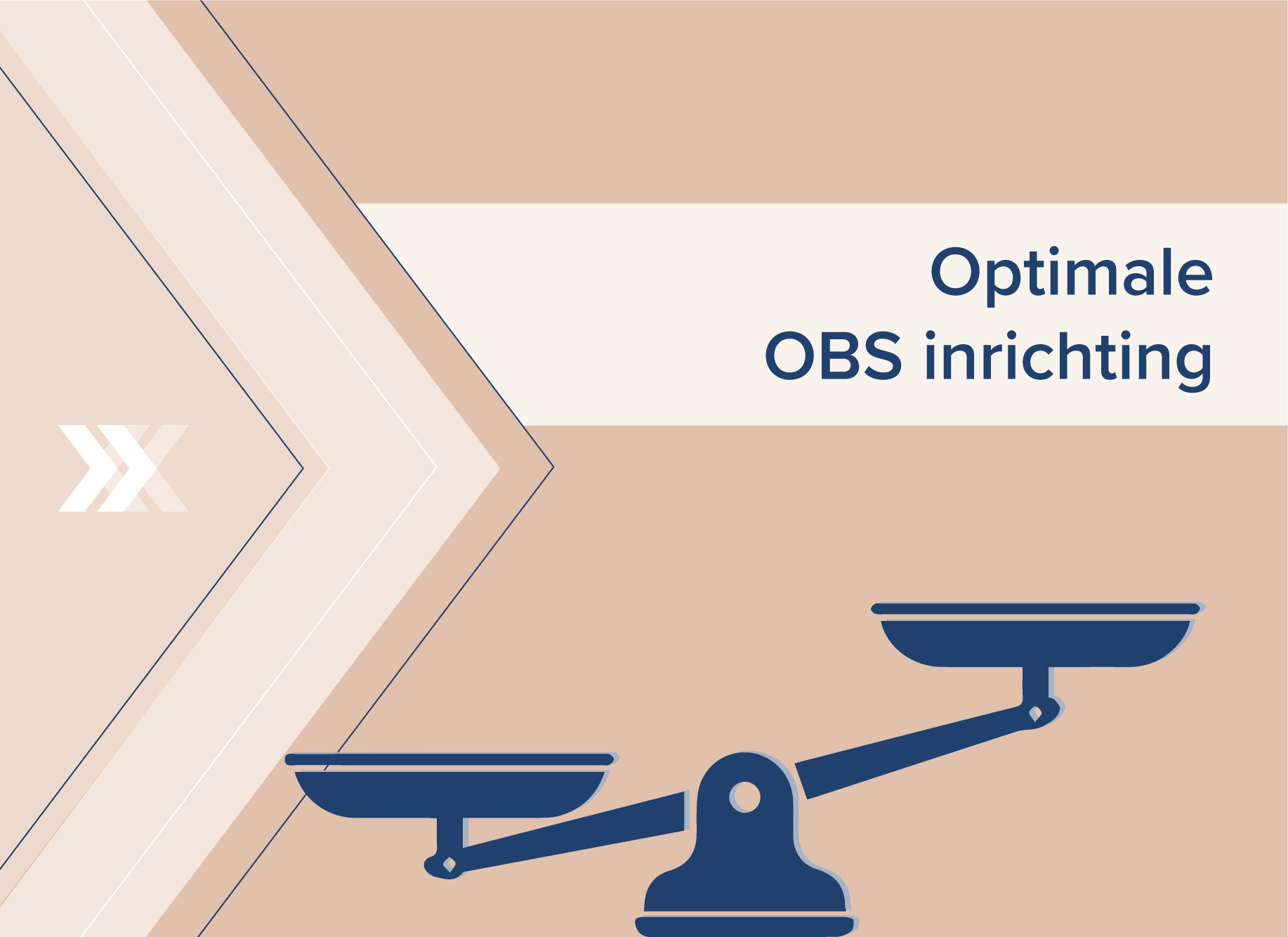 Optimale
OBS inrichting